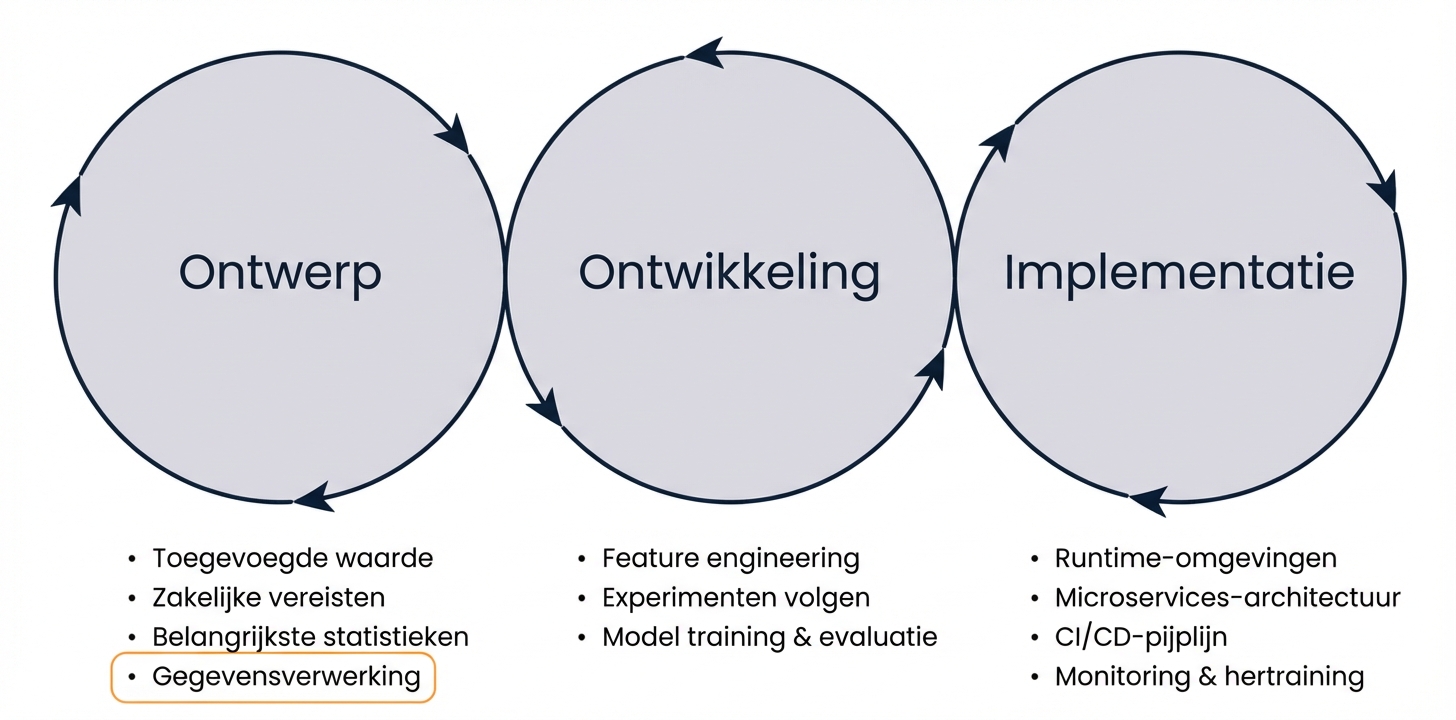 Ontwerp

Ontwikkeling

Implementatie

• Toegevoegde waarde
• Zakelijke vereisten
• Belangrijkste statistieken
• Gegevensverwerking

• Feature engineering
• Experimenten volgen
• Model training & evaluatie

• Runtime-omgevingen
• Microservices-architectuur
• CI/CD-pijplijn
• Monitoring & hertraining